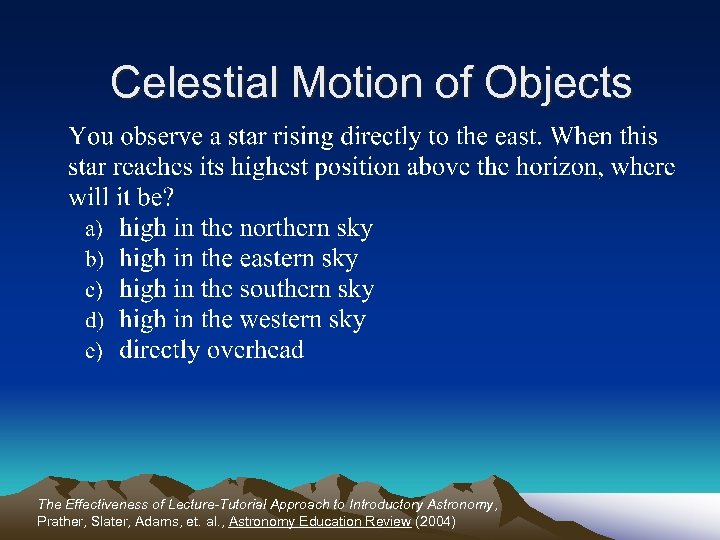 Celestial Motion of Objects

You observe a star rising directly to the east. When this star reaches its highest position above the horizon, where will it be?

a) high in the northern sky
b) high in the eastern sky
c) high in the southern sky
d) high in the western sky
e) directly overhead

The Effectiveness of Lecture-Tutorial Approach to Introductory Astronomy, Prather, Slater, Adams, et. al., Astronomy Education Review (2004)